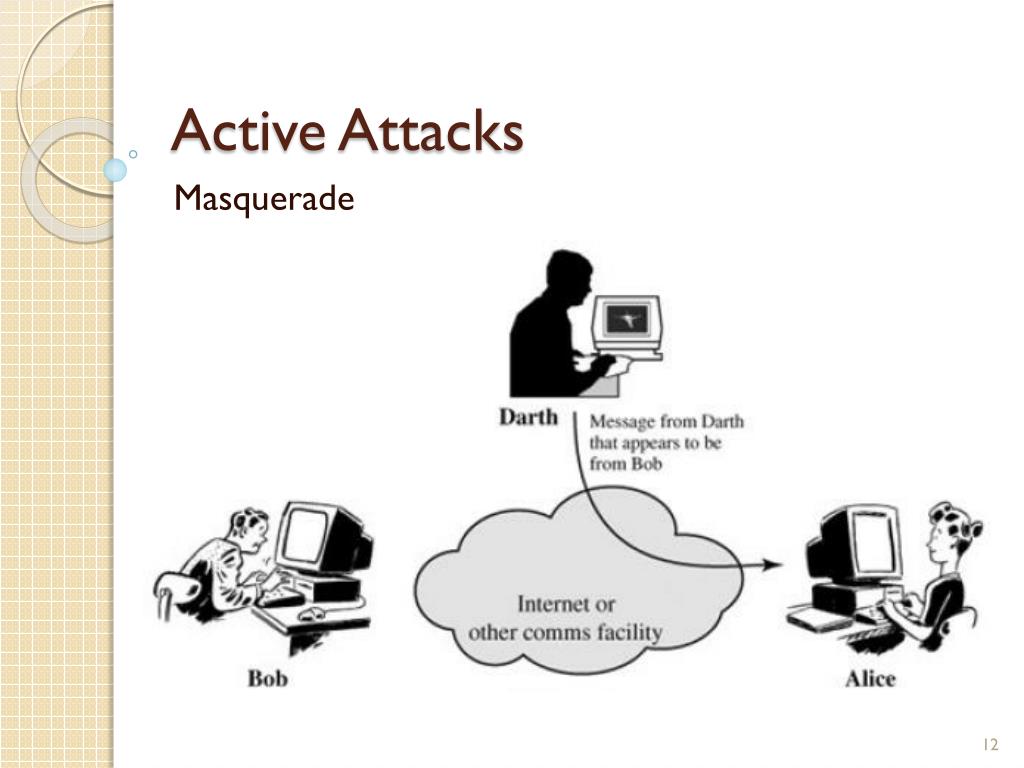 Active Attacks

Masquerade

Darth

Message from Darth that appears to be from Bob

Internet or other comms facility

Bob

Alice

12